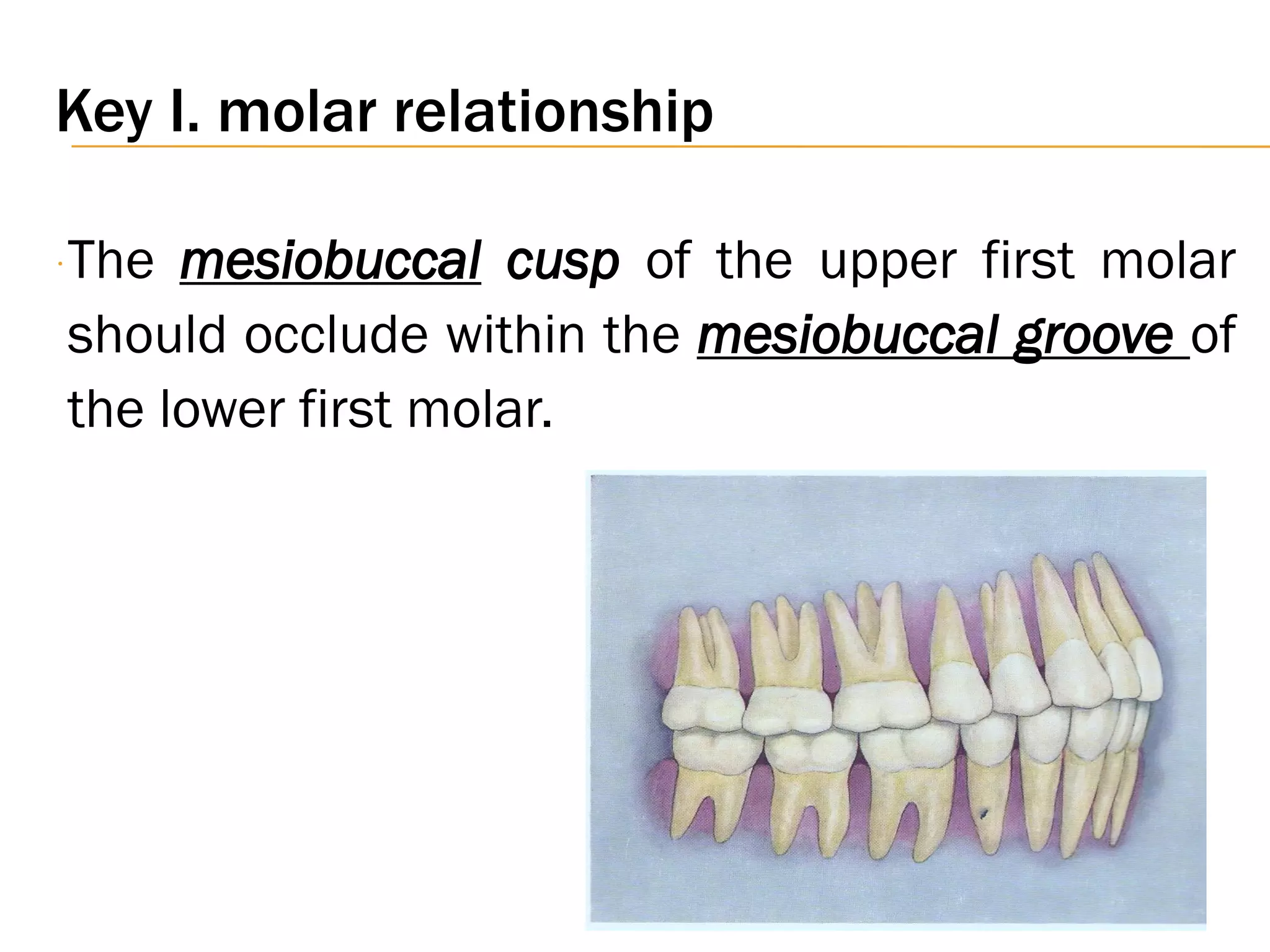 Key I. molar relationship

The mesiobuccal cusp of the upper first molar should occlude within the mesiobuccal groove of the lower first molar.